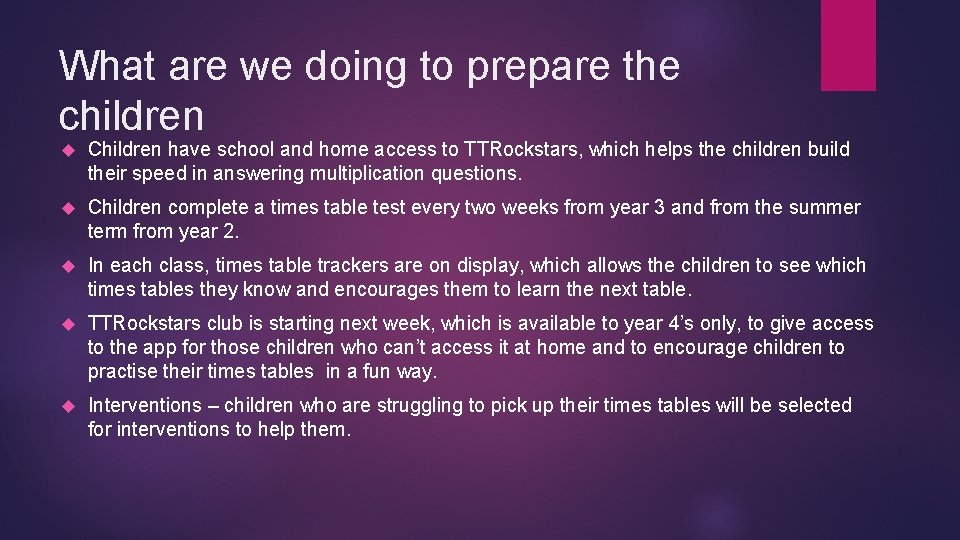 What are we doing to prepare the children

Children have school and home access to TTRockstars, which helps the children build their speed in answering multiplication questions.

Children complete a times table test every two weeks from year 3 and from the summer term from year 2.

In each class, times table trackers are on display, which allows the children to see which times tables they know and encourages them to learn the next table.

TTRockstars club is starting next week, which is available to year 4’s only, to give access to the app for those children who can’t access it at home and to encourage children to practise their times tables in a fun way.

Interventions – children who are struggling to pick up their times tables will be selected for interventions to help them.